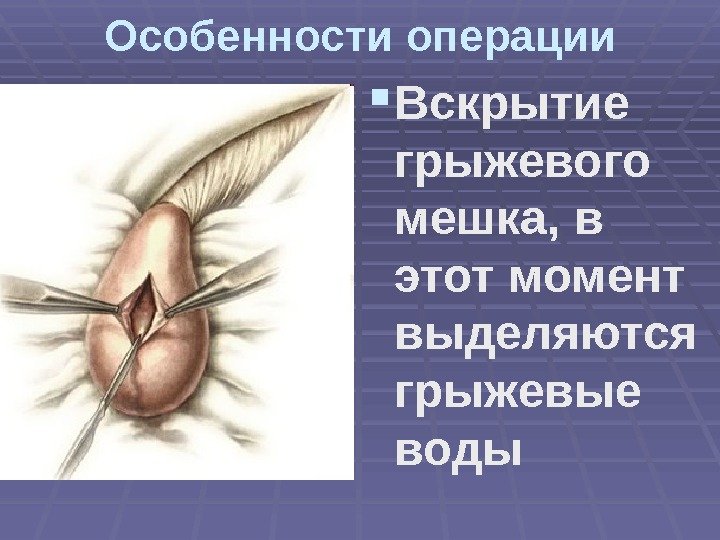 Особенности операции

Вскрытие грыжевого мешка, в этот момент выделяются грыжевые воды